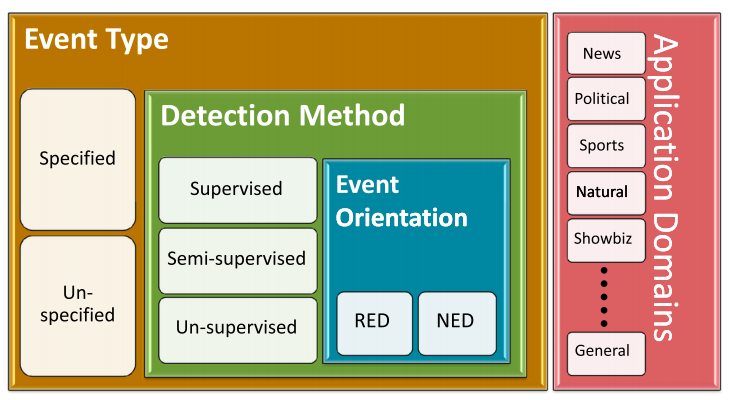 Event Type

Specified

Un-specified

Detection Method

Supervised

Semi-supervised

Un-supervised

Event Orientation

RED

NED

Application Domains

News

Political

Sports

Natural

Showbiz

General